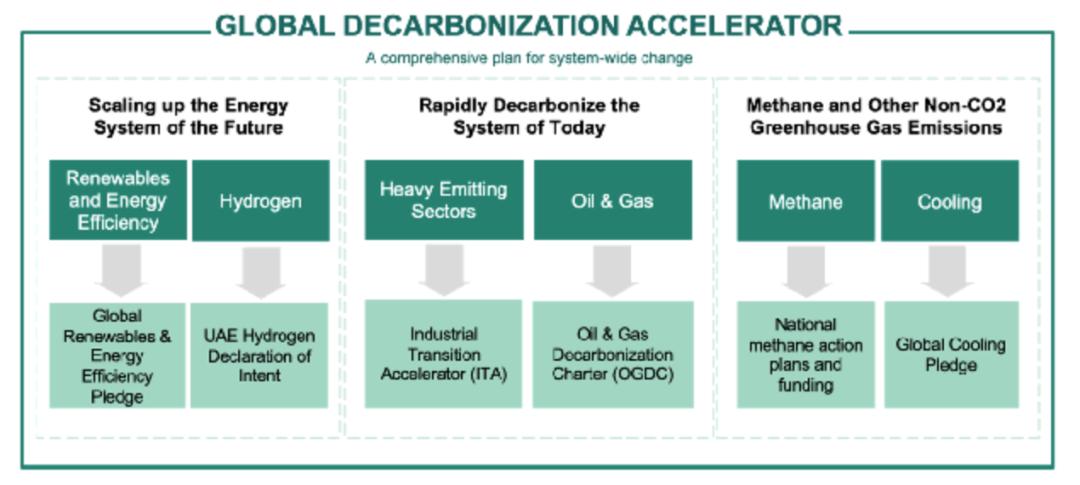 GLOBAL DECARBONIZATION ACCELERATOR

A comprehensive plan for system-wide change

Scaling up the Energy System of the Future

Renewables and Energy Efficiency

Hydrogen

Global Renewables & Energy Efficiency Pledge

UAE Hydrogen Declaration of Intent

Rapidly Decarbonize the System of Today

Heavy Emitting Sectors

Oil & Gas

Industrial Transition Accelerator (ITA)

Oil & Gas Decarbonization Charter (OGDC)

Methane and Other Non-CO2 Greenhouse Gas Emissions

Methane

Cooling

National methane action plans and funding

Global Cooling Pledge